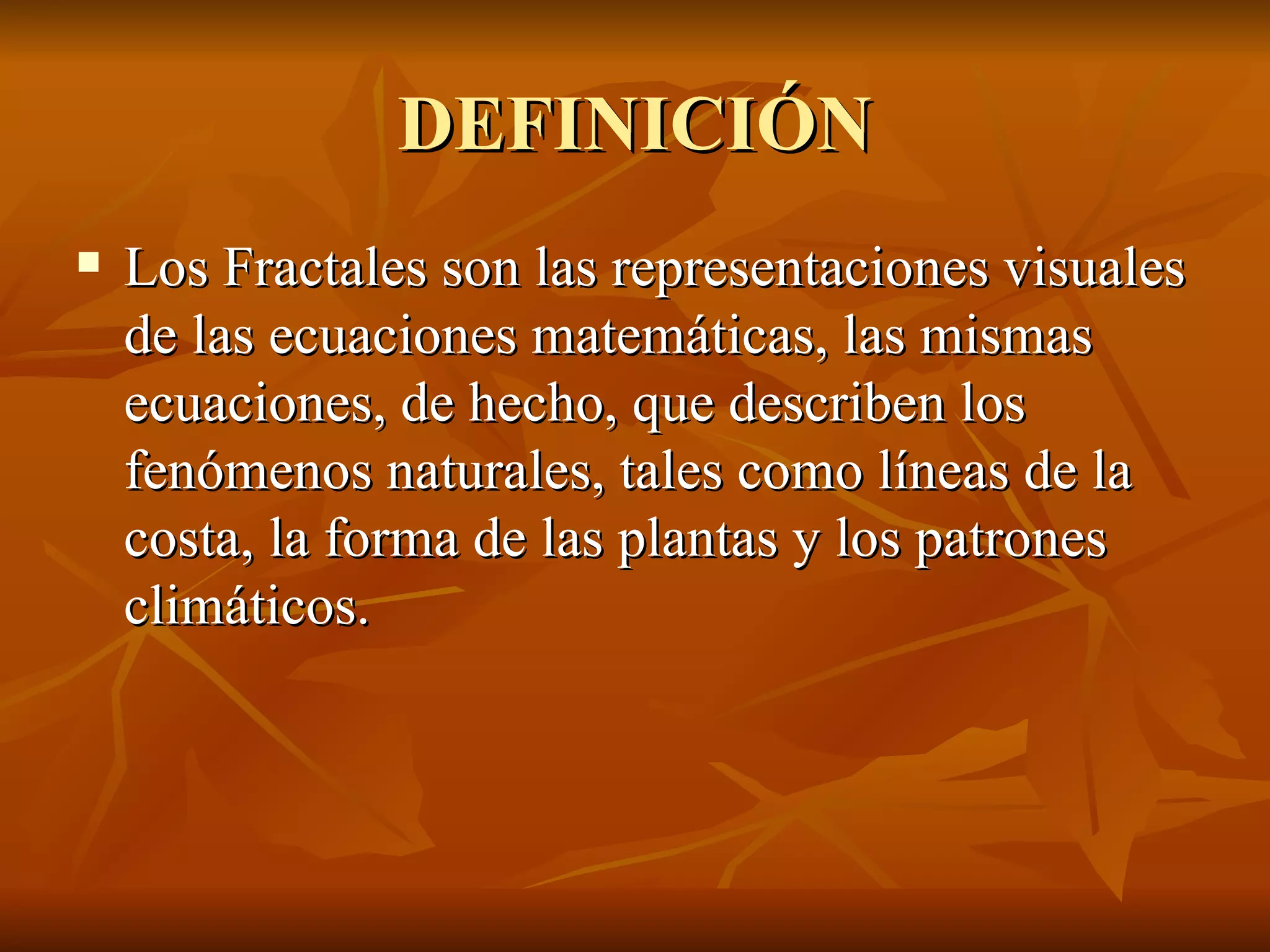 DEFINICIÓN

▪ Los Fractales son las representaciones visuales de las ecuaciones matemáticas, las mismas ecuaciones, de hecho, que describen los fenómenos naturales, tales como líneas de la costa, la forma de las plantas y los patrones climáticos.